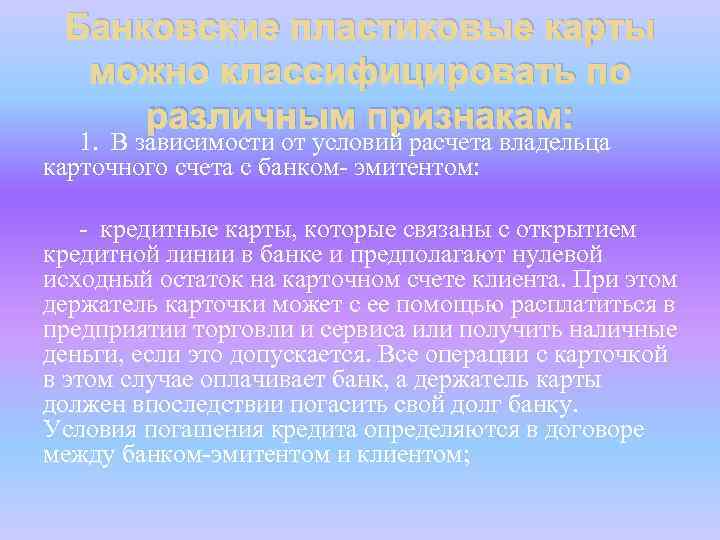 Банковские пластиковые карты можно классифицировать по различным признакам:

1. В зависимости от условий расчета владельца карточного счета с банком- эмитентом:

- кредитные карты, которые связаны с открытием кредитной линии в банке и предполагают нулевой исходный остаток на карточном счете клиента. При этом держатель карточки может с ее помощью расплатиться в предприятии торговли и сервиса или получить наличные деньги, если это допускается. Все операции с карточкой в этом случае оплачивает банк, а держатель карты должен впоследствии погасить свой долг банку. Условия погашения кредита определяются в договоре между банком-эмитентом и клиентом;